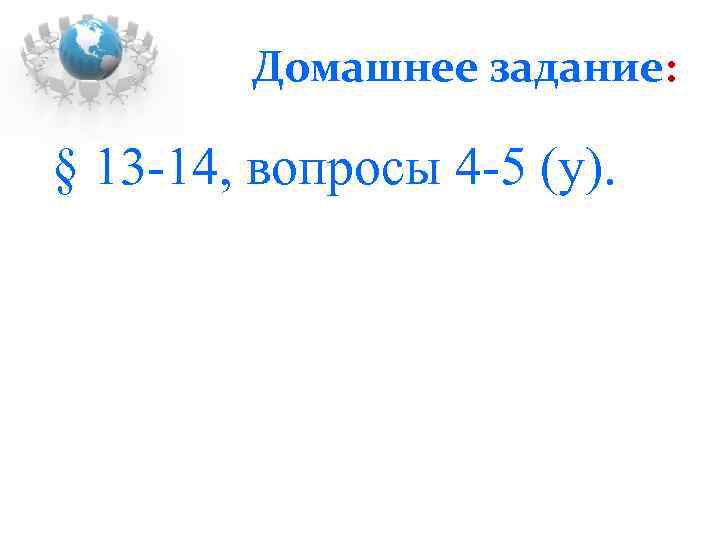 Домашнее задание:

§ 13-14, вопросы 4-5 (у).